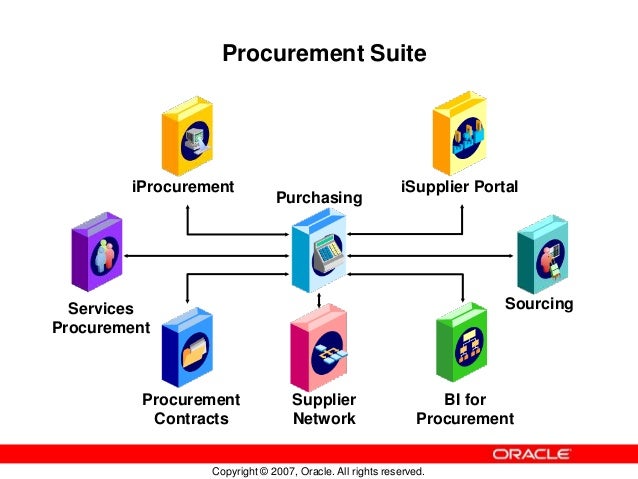 Procurement Suite

iProcurement

Purchasing

iSupplier Portal

Services Procurement

Sourcing

Procurement Contracts

Supplier Network

BI for Procurement

ORACLE

Copyright © 2007, Oracle. All rights reserved.